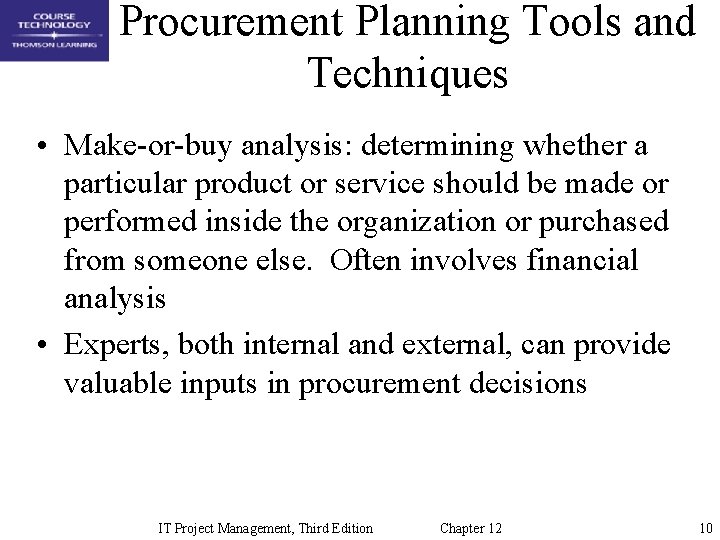 COURSE TECHNOLOGY
THOMSON LEARNING

Procurement Planning Tools and Techniques

• Make-or-buy analysis: determining whether a particular product or service should be made or performed inside the organization or purchased from someone else. Often involves financial analysis

• Experts, both internal and external, can provide valuable inputs in procurement decisions

IT Project Management, Third Edition    Chapter 12    10